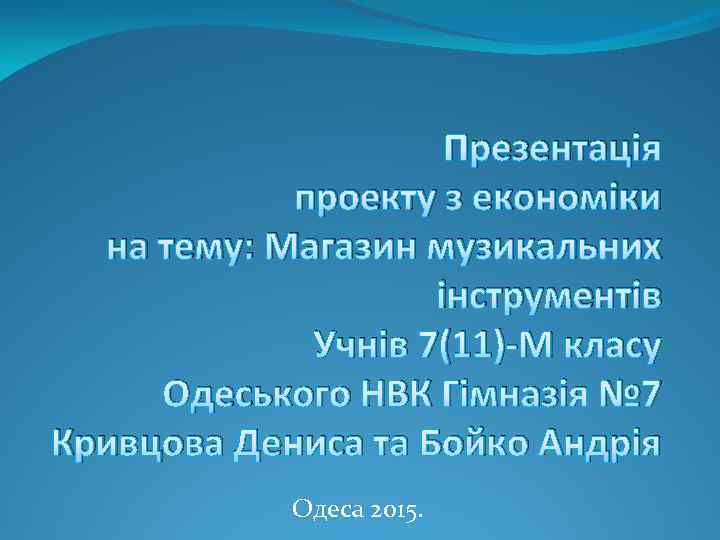 Презентація
проекту з економіки
на тему: Магазин музикальних інструментів
Учнів 7(11)-М класу
Одеського НВК Гімназія №7
Кривцова Дениса та Бойко Андрія

Одеса 2015.